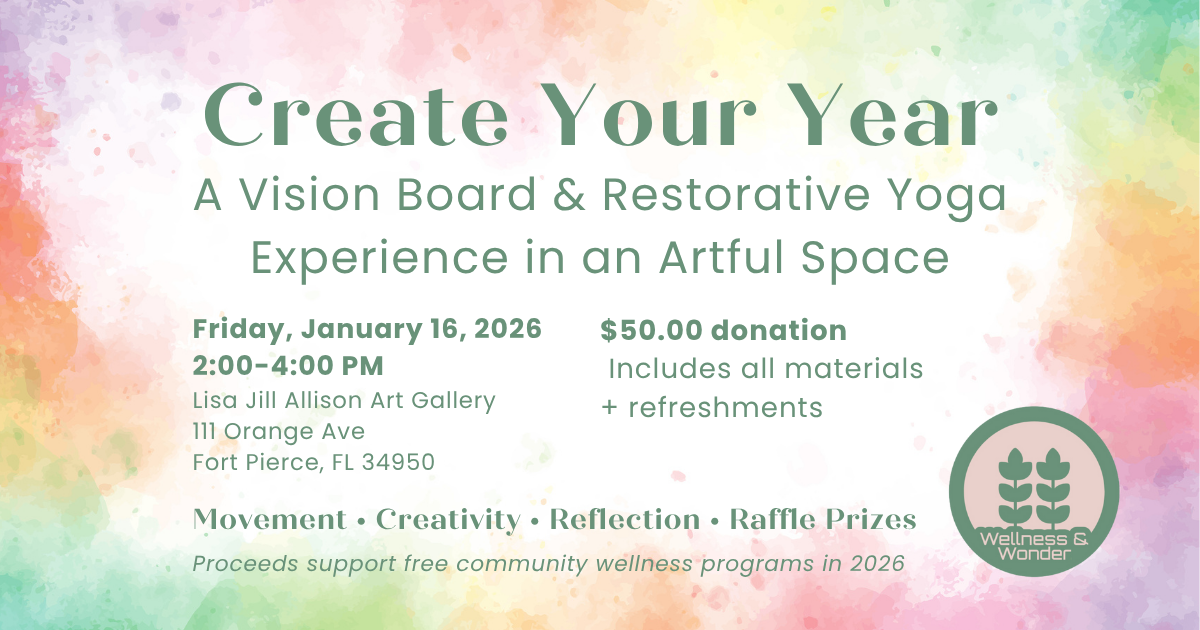 Create Your Year
A Vision Board & Restorative Yoga Experience in an Artful Space

Friday, January 16, 2026
2:00-4:00 PM
Lisa Jill Allison Art Gallery
111 Orange Ave
Fort Pierce, FL 34950

$50.00 donation
Includes all materials
+ refreshments

Movement • Creativity • Reflection • Raffle Prizes

Proceeds support free community wellness programs in 2026

Wellness & Wonder